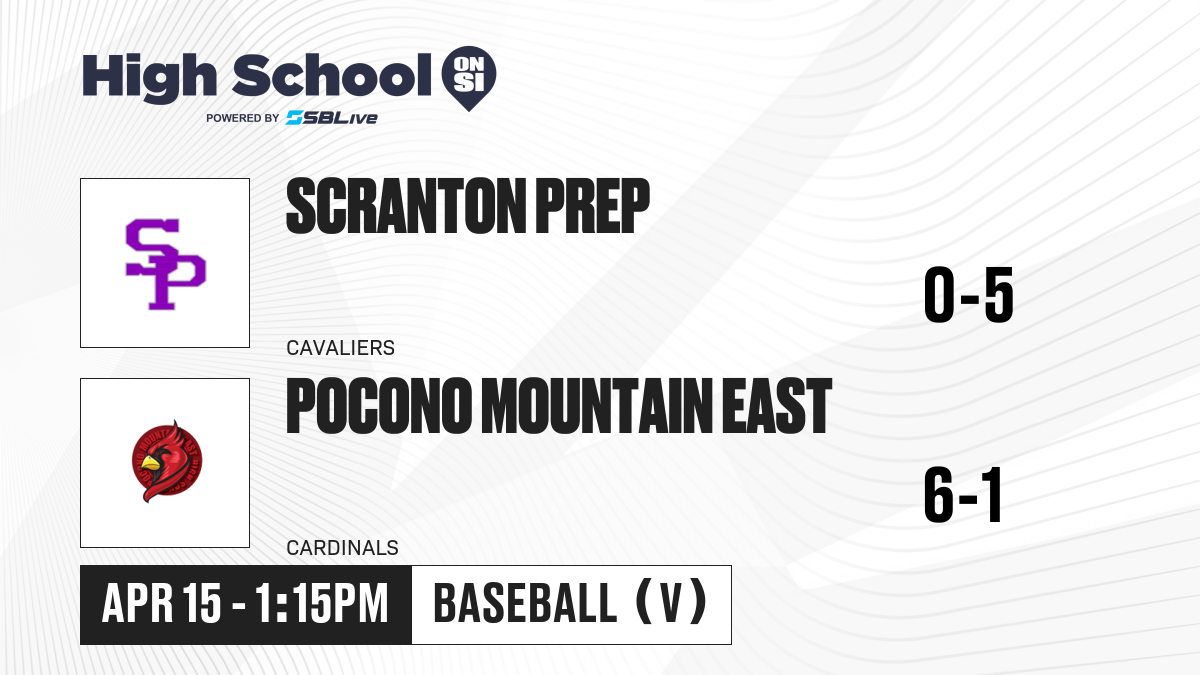 High School ON SI
POWERED BY SBLive

SP

SCRANTON PREP
CAVALIERS

0-5

POCONO MOUNTAIN EAST
CARDINALS

6-1

APR 15 - 1:15PM
BASEBALL (V)